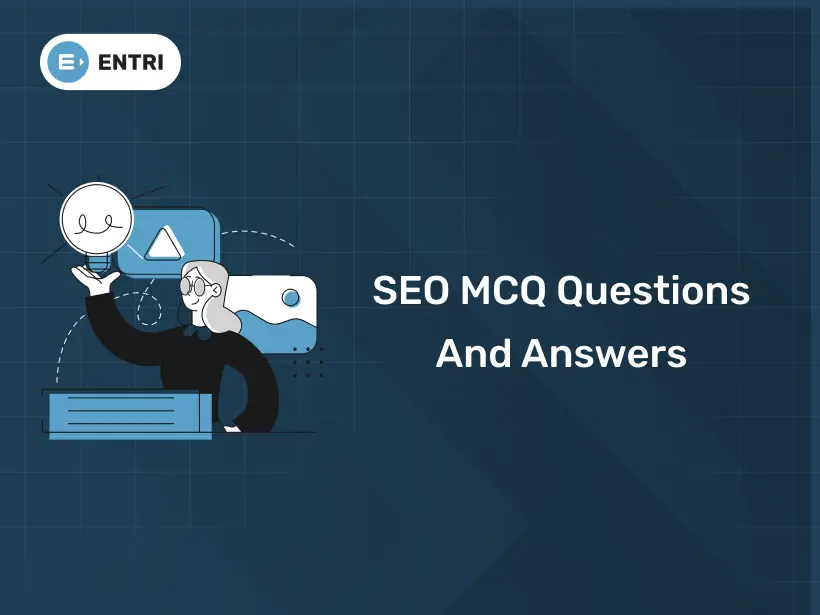 ENTRI

SEO MCQ Questions And Answers